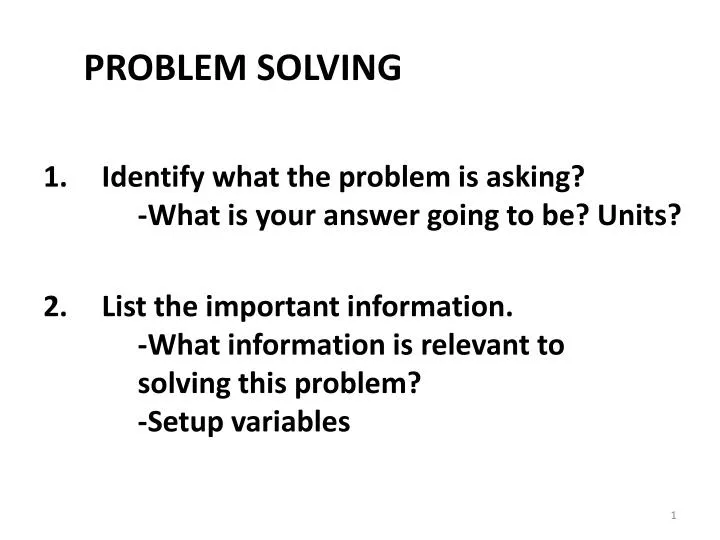 PROBLEM SOLVING

1. Identify what the problem is asking?
-What is your answer going to be? Units?

2. List the important information.
-What information is relevant to solving this problem?
-Setup variables

1